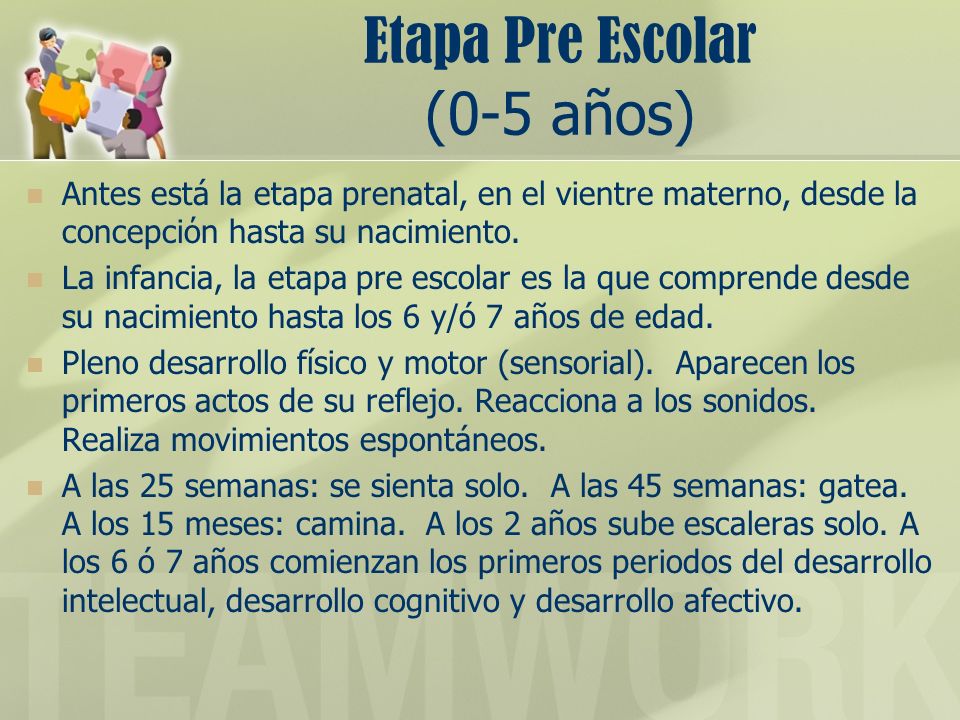 Etapa Pre Escolar
(0-5 años)

Antes está la etapa prenatal, en el vientre materno, desde la concepción hasta su nacimiento.

La infancia, la etapa pre escolar es la que comprende desde su nacimiento hasta los 6 y/ó 7 años de edad.

Pleno desarrollo físico y motor (sensorial). Aparecen los primeros actos de su reflejo. Reacciona a los sonidos. Realiza movimientos espontáneos.

A las 25 semanas: se sienta solo. A las 45 semanas: gatea. A los 15 meses: camina. A los 2 años sube escaleras solo. A los 6 ó 7 años comienzan los primeros periodos del desarrollo intelectual, desarrollo cognitivo y desarrollo afectivo.

TEAMWORK